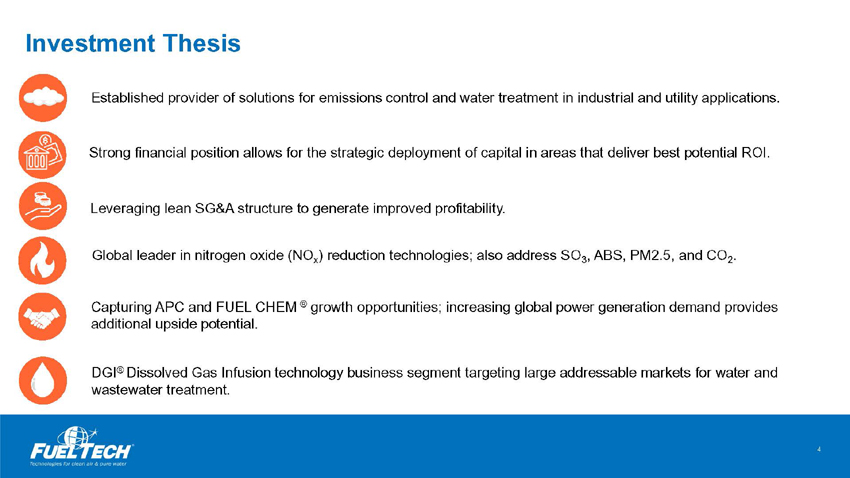 Investment Thesis

Established provider of solutions for emissions control and water treatment in industrial and utility applications.

Strong financial position allows for the strategic deployment of capital in areas that deliver best potential ROI.

Leveraging lean SG&A structure to generate improved profitability.

Global leader in nitrogen oxide ($NO_x$) reduction technologies; also address $SO_3$, ABS, PM2.5, and $CO_2$.

Capturing APC and FUEL CHEM ® growth opportunities; increasing global power generation demand provides additional upside potential.

DGI® Dissolved Gas Infusion technology business segment targeting large addressable markets for water and wastewater treatment.

FUEL TECH
Technologies for clean air & pure water

4